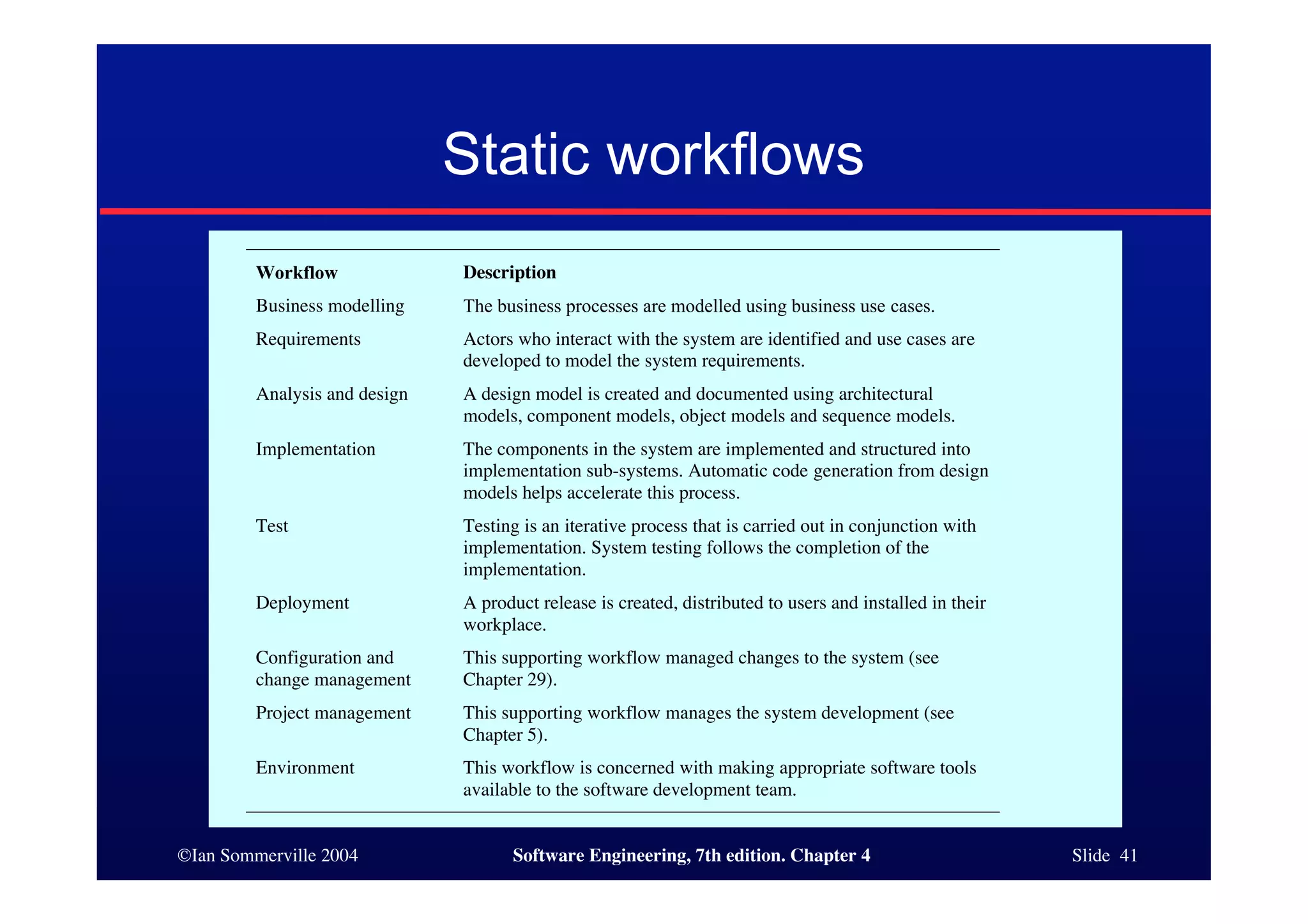 Static workflows

| Workflow | Description |
|---|---|
| Business modelling | The business processes are modelled using business use cases. |
| Requirements | Actors who interact with the system are identified and use cases are developed to model the system requirements. |
| Analysis and design | A design model is created and documented using architectural models, component models, object models and sequence models. |
| Implementation | The components in the system are implemented and structured into implementation sub-systems. Automatic code generation from design models helps accelerate this process. |
| Test | Testing is an iterative process that is carried out in conjunction with implementation. System testing follows the completion of the implementation. |
| Deployment | A product release is created, distributed to users and installed in their workplace. |
| Configuration and change management | This supporting workflow managed changes to the system (see Chapter 29). |
| Project management | This supporting workflow manages the system development (see Chapter 5). |
| Environment | This workflow is concerned with making appropriate software tools available to the software development team. |

©Ian Sommerville 2004 Software Engineering, 7th edition. Chapter 4 Slide 41